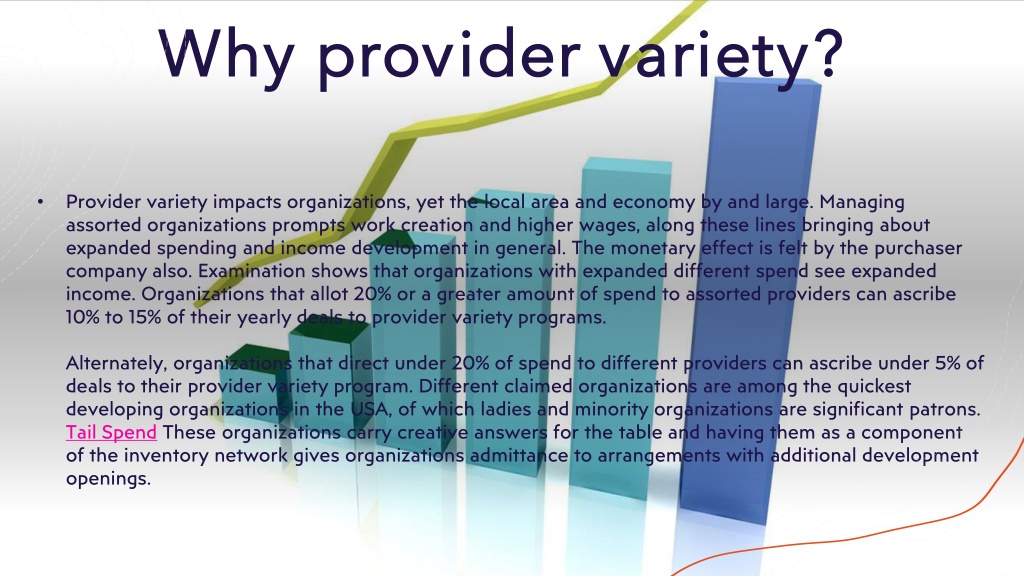 Why provider variety?

• Provider variety impacts organizations, yet the local area and economy by and large. Managing assorted organizations prompts work creation and higher wages, along these lines bringing about expanded spending and income development in general. The monetary effect is felt by the purchaser company also. Examination shows that organizations with expanded different spend see expanded income. Organizations that allot 20% or a greater amount of spend to assorted providers can ascribe 10% to 15% of their yearly deals to provider variety programs.

Alternately, organizations that direct under 20% of spend to different providers can ascribe under 5% of deals to their provider variety program. Different claimed organizations are among the quickest developing organizations in the USA, of which ladies and minority organizations are significant patrons. Tail Spend These organizations carry creative answers for the table and having them as a component of the inventory network gives organizations admittance to arrangements with additional development openings.